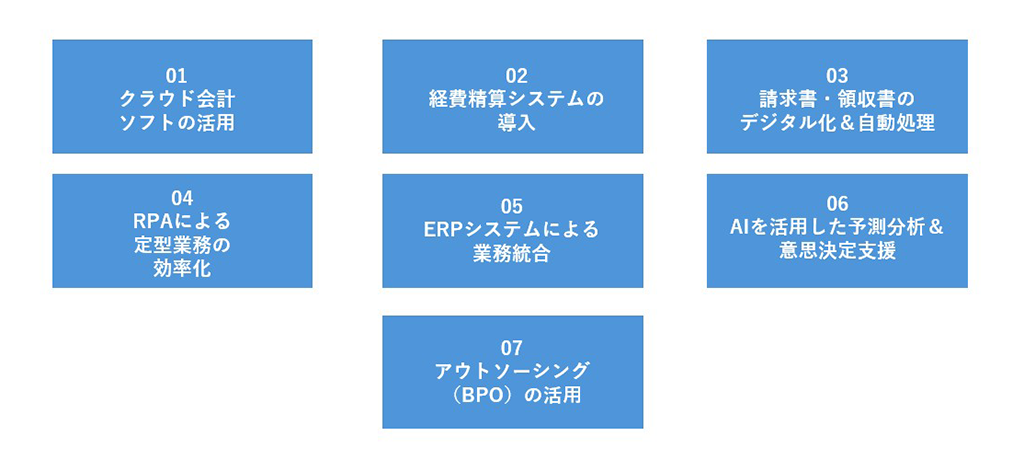 01
クラウド会計
ソフトの活用

02
経費精算システムの
導入

03
請求書・領収書の
デジタル化＆自動処理

04
RPAによる
定型業務の
効率化

05
ERPシステムによる
業務統合

06
AIを活用した予測分析＆
意思決定支援

07
アウトソーシング
（BPO）の活用